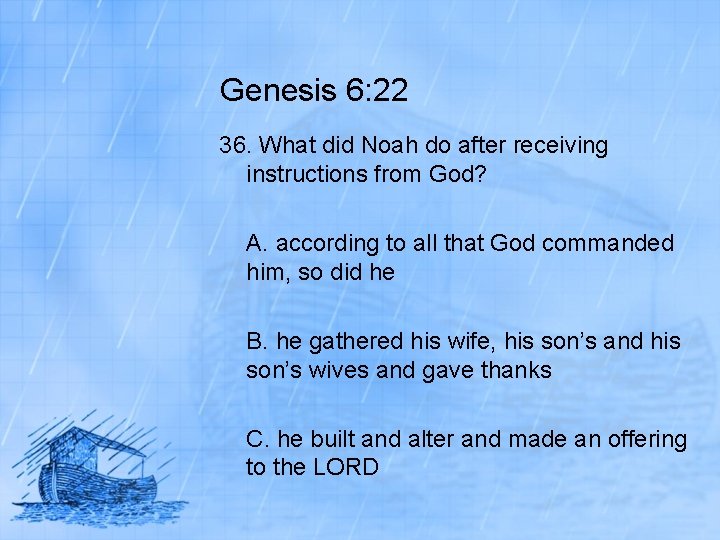 Genesis 6:22

36. What did Noah do after receiving instructions from God?

A. according to all that God commanded him, so did he

B. he gathered his wife, his son’s and his son’s wives and gave thanks

C. he built and alter and made an offering to the LORD